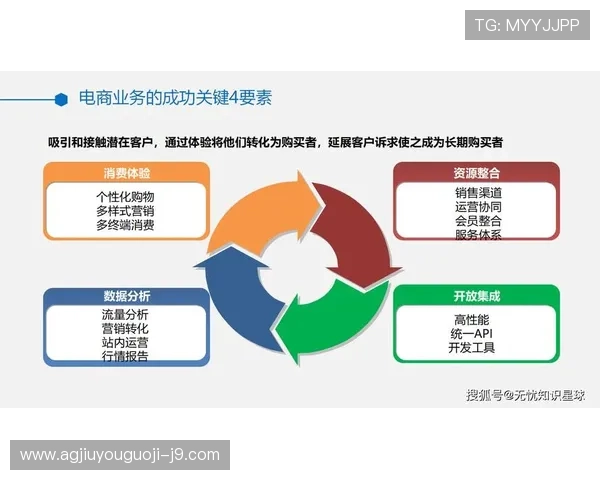 TG: MYYJJPP

电商业务的成功关键4要素

吸引和接触潜在客户，通过体验将他们转化为购买者，延展客户诉求使之成为长期购买者

消费体验
个性化购物
多样式营销
多终端消费

资源整合
销售渠道
运营协同
会员整合
服务体系

数据分析
流量分析
营销转化
站内运营
行情报告

开放集成
高性能
统一API
开发工具

搜狐号@无忧知识星球

www.agjiuyouguoji-j9.com